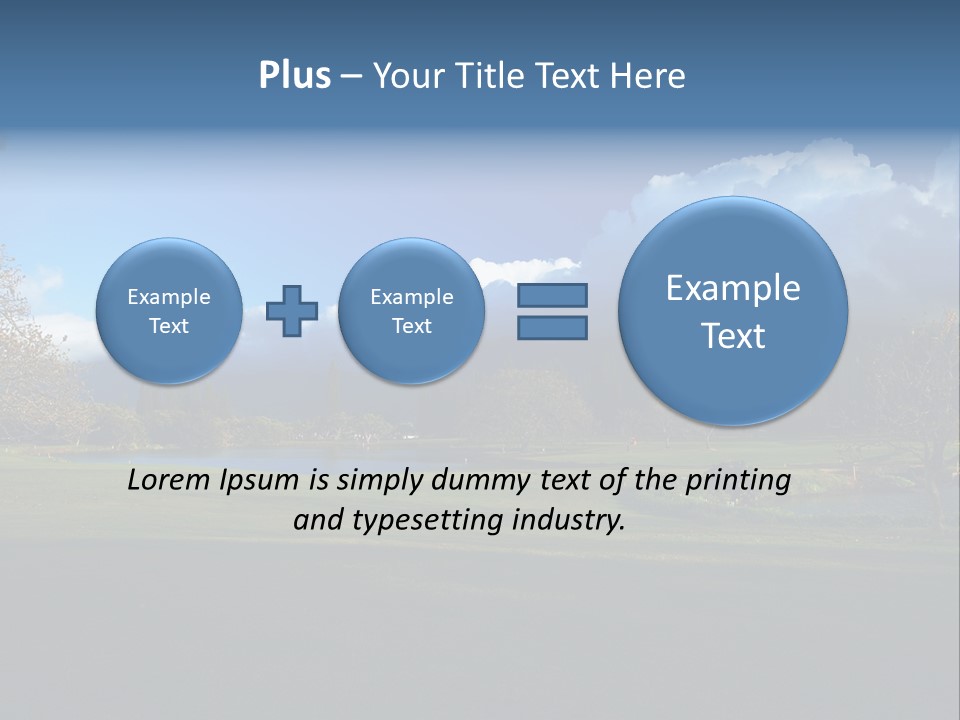 Plus – Your Title Text Here

Example Text

Example Text

Example Text

Lorem Ipsum is simply dummy text of the printing and typesetting industry.